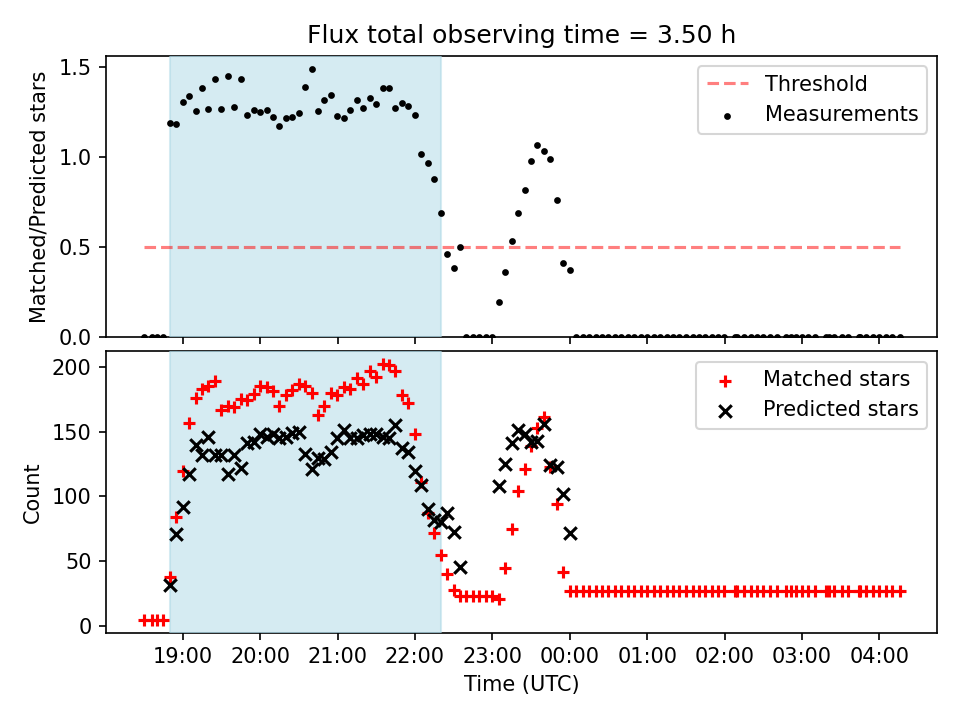 Flux total observing time = 3.50 h

Matched/Predicted stars

1.5
1.0
0.5
0.0

Threshold
Measurements

Count

200
150
100
50
0

Matched stars
Predicted stars

19:00 20:00 21:00 22:00 23:00 00:00 01:00 02:00 03:00 04:00

Time (UTC)